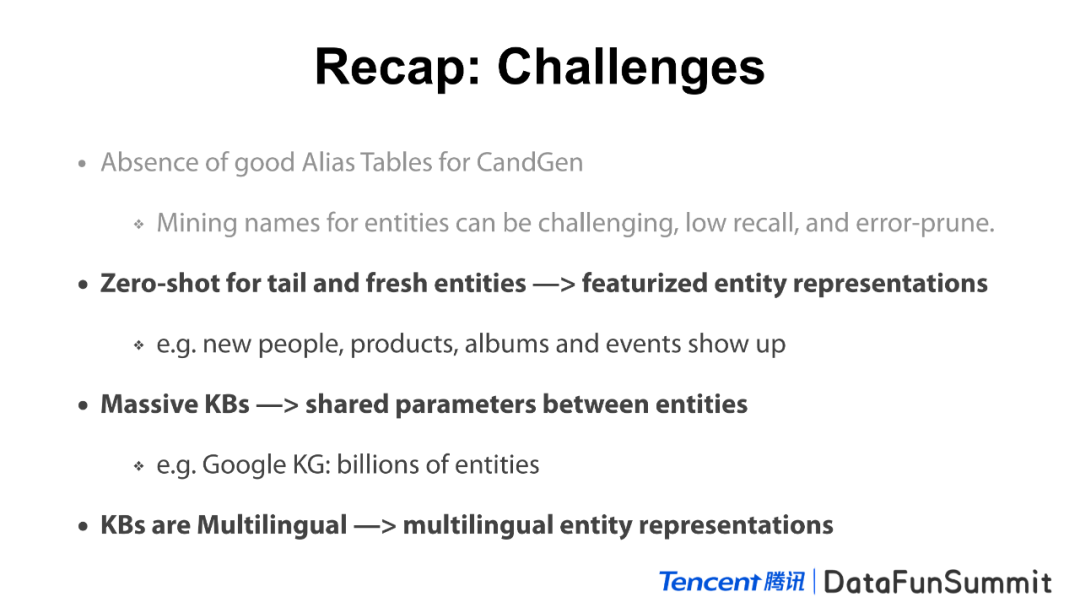 Recap: Challenges

• Absence of good Alias Tables for CandGen

❖ Mining names for entities can be challenging, low recall, and error-prune.

• Zero-shot for tail and fresh entities —> featurized entity representations

❖ e.g. new people, products, albums and events show up

• Massive KBs —> shared parameters between entities

❖ e.g. Google KG: billions of entities

• KBs are Multilingual —> multilingual entity representations

Tencent 腾讯 | DataFunSummit